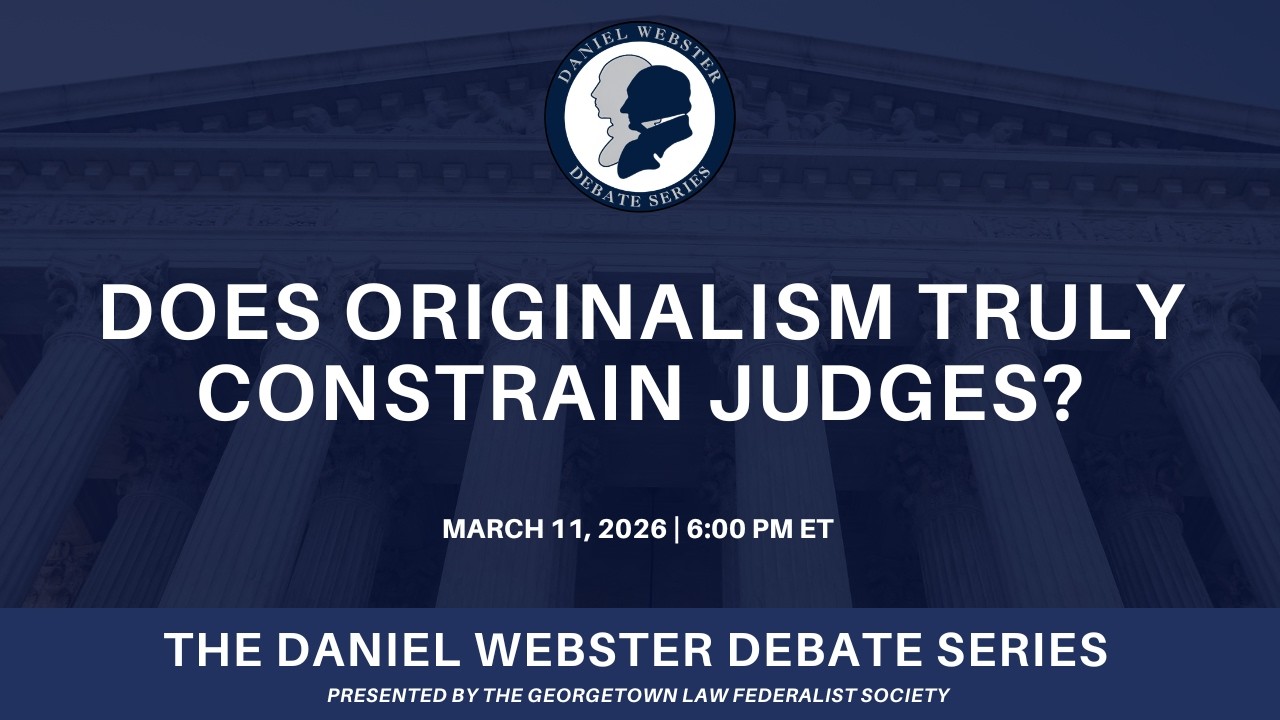 DANIEL WEBSTER
DEBATE SERIES

DOES ORIGINALISM TRULY CONSTRAIN JUDGES?

MARCH 11, 2026 | 6:00 PM ET

THE DANIEL WEBSTER DEBATE SERIES

PRESENTED BY THE GEORGETOWN LAW FEDERALIST SOCIETY